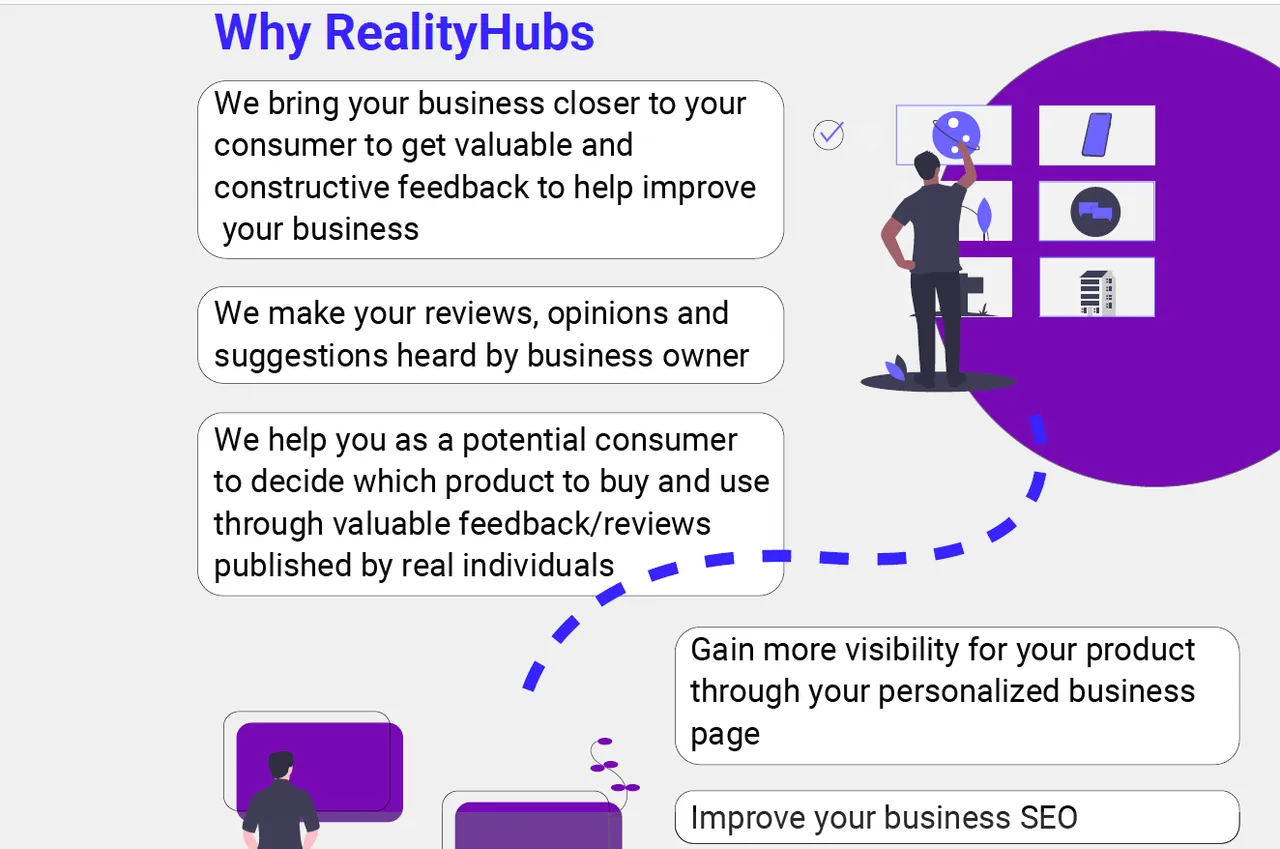 Why RealityHubs

We bring your business closer to your consumer to get valuable and constructive feedback to help improve your business

We make your reviews, opinions and suggestions heard by business owner

We help you as a potential consumer to decide which product to buy and use through valuable feedback/reviews published by real individuals

Gain more visibility for your product through your personalized business page

Improve your business SEO